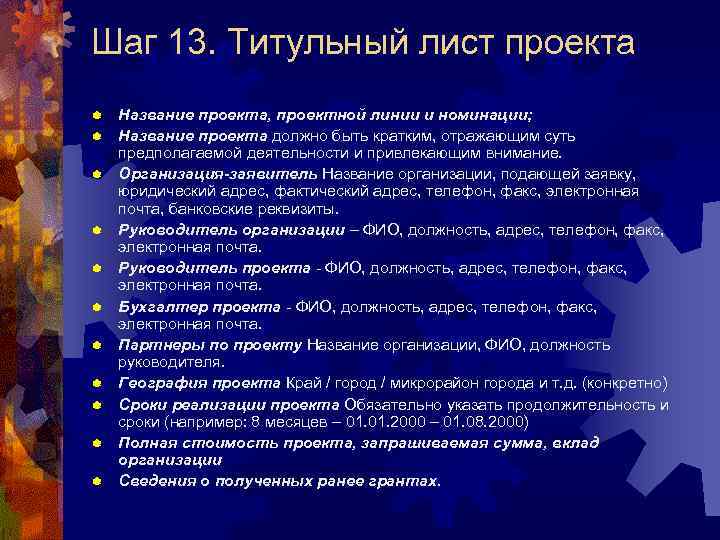 Шаг 13. Титульный лист проекта

Название проекта, проектной линии и номинации;

Название проекта должно быть кратким, отражающим суть предполагаемой деятельности и привлекающим внимание.

Организация-заявитель Название организации, подающей заявку, юридический адрес, фактический адрес, телефон, факс, электронная почта, банковские реквизиты.

Руководитель организации – ФИО, должность, адрес, телефон, факс, электронная почта.

Руководитель проекта - ФИО, должность, адрес, телефон, факс, электронная почта.

Бухгалтер проекта - ФИО, должность, адрес, телефон, факс, электронная почта.

Партнеры по проекту Название организации, ФИО, должность руководителя.

География проекта Край / город / микрорайон города и т.д. (конкретно)

Сроки реализации проекта Обязательно указать продолжительность и сроки (например: 8 месяцев – 01.01.2000 – 01.08.2000)

Полная стоимость проекта, запрашиваемая сумма, вклад организации

Сведения о полученных ранее грантах.